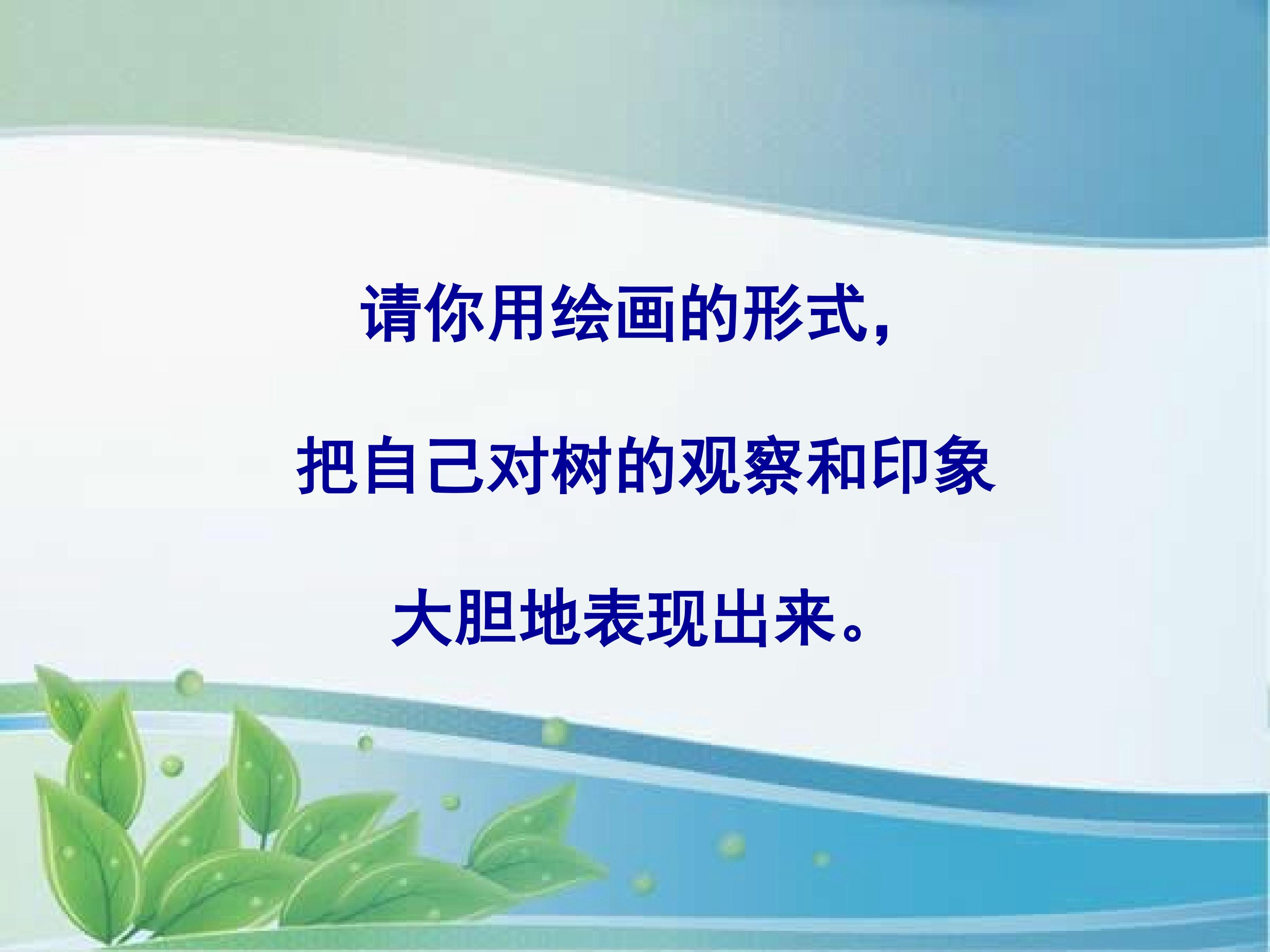 请你用绘画的形式，

把自己对树的观察和印象

大胆地表现出来。